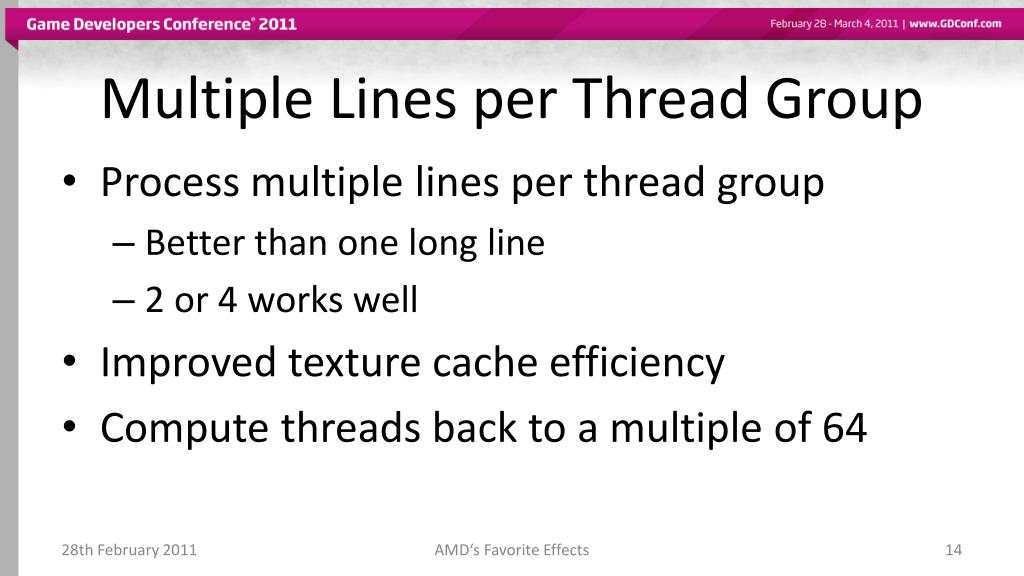 Game Developers Conference® 2011

February 28 - March 4, 2011 | www.GDConf.com

Multiple Lines per Thread Group

• Process multiple lines per thread group
– Better than one long line
– 2 or 4 works well
• Improved texture cache efficiency
• Compute threads back to a multiple of 64

28th February 2011

AMD's Favorite Effects

14